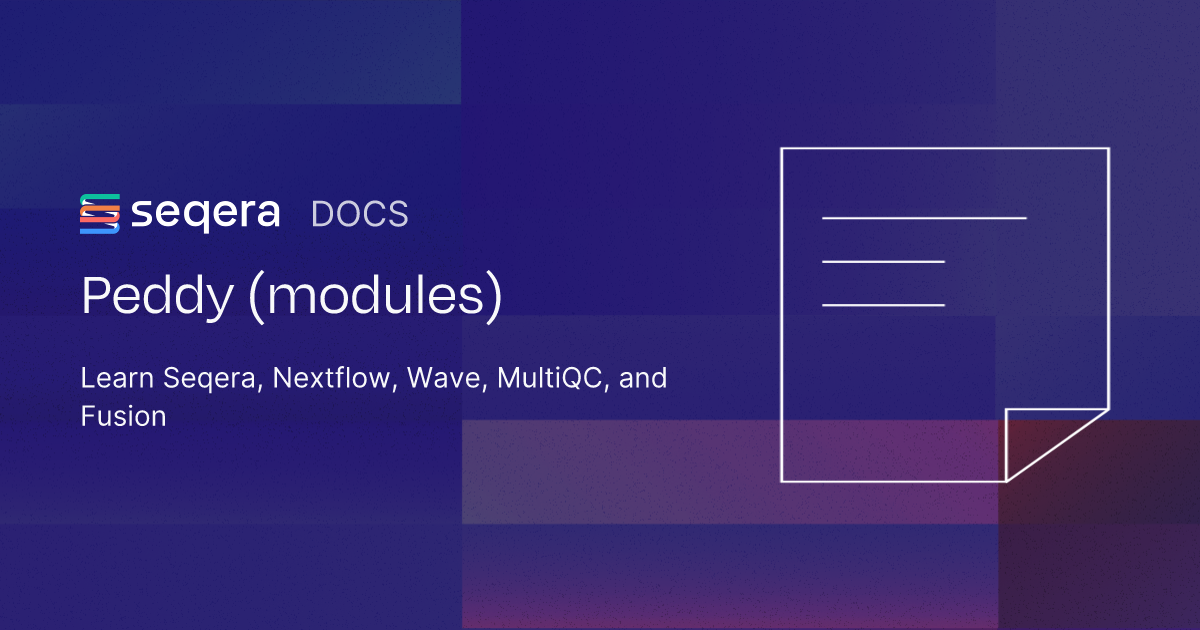 seqera DOCS

Peddy (modules)

Learn Seqera, Nextflow, Wave, MultiQC, and Fusion